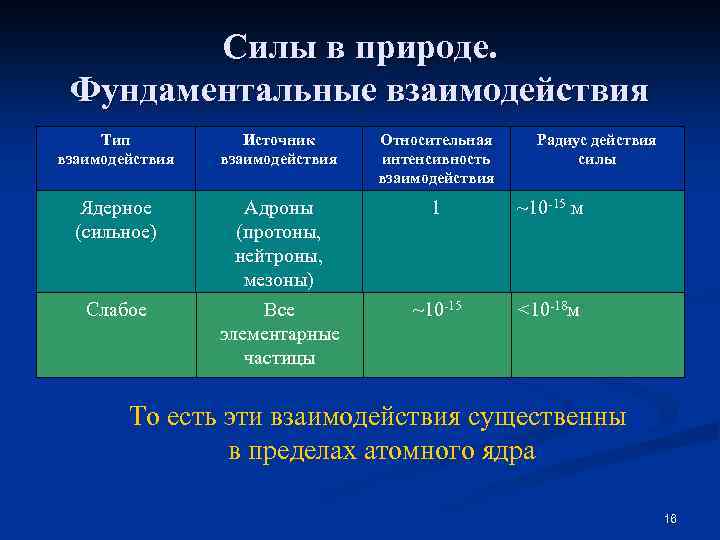 Силы в природе.
Фундаментальные взаимодействия

| Тип взаимодействия | Источник взаимодействия | Относительная интенсивность взаимодействия | Радиус действия силы |
|---|---|---|---|
| Ядерное (сильное) | Адроны (протоны, нейтроны, мезоны) | 1 | $\sim 10^{-15}$ м |
| Слабое | Все элементарные частицы | $\sim 10^{-15}$ | $<10^{-18}$м |

То есть эти взаимодействия существенны в пределах атомного ядра

16